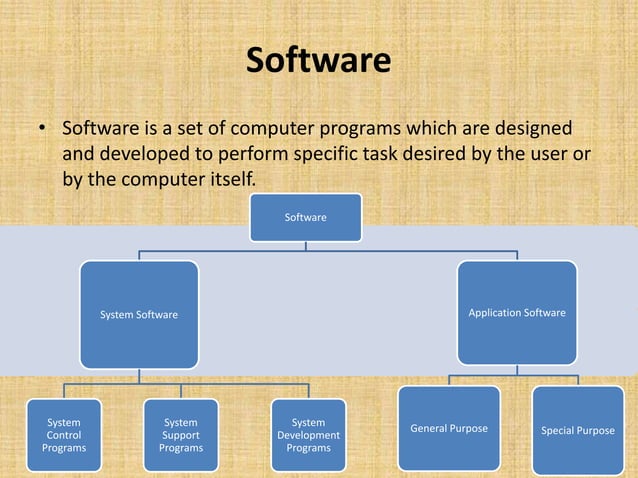 Software

• Software is a set of computer programs which are designed and developed to perform specific task desired by the user or by the computer itself.

Software

System Software

Application Software

System Control Programs

System Support Programs

System Development Programs

General Purpose

Special Purpose